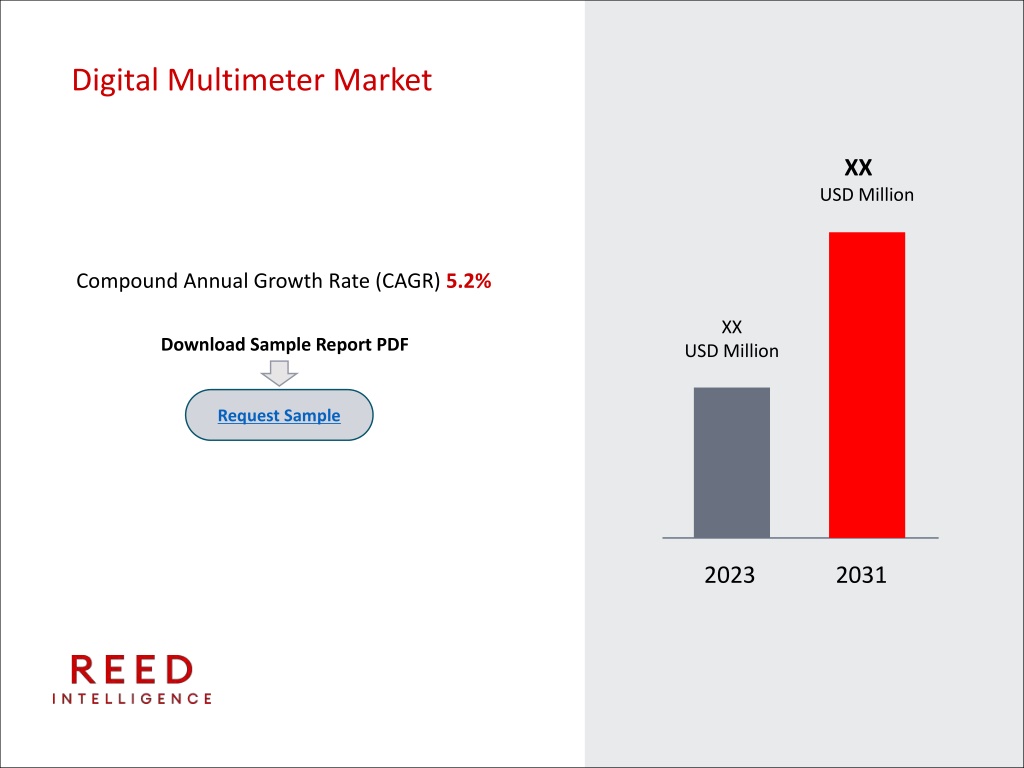 Digital Multimeter Market

Compound Annual Growth Rate (CAGR) 5.2%

Download Sample Report PDF

Request Sample

XX
USD Million

XX
USD Million

2023 2031

REED
INTELLIGENCE